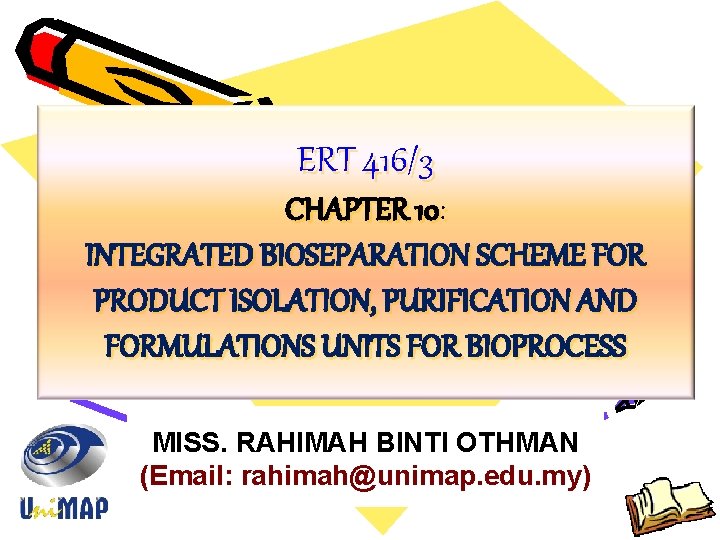 ERT 416/3

CHAPTER 10:

INTEGRATED BIOSEPARATION SCHEME FOR PRODUCT ISOLATION, PURIFICATION AND FORMULATIONS UNITS FOR BIOPROCESS

MISS. RAHIMAH BINTI OTHMAN
(Email: rahimah@unimap.edu.my)

UniMAP